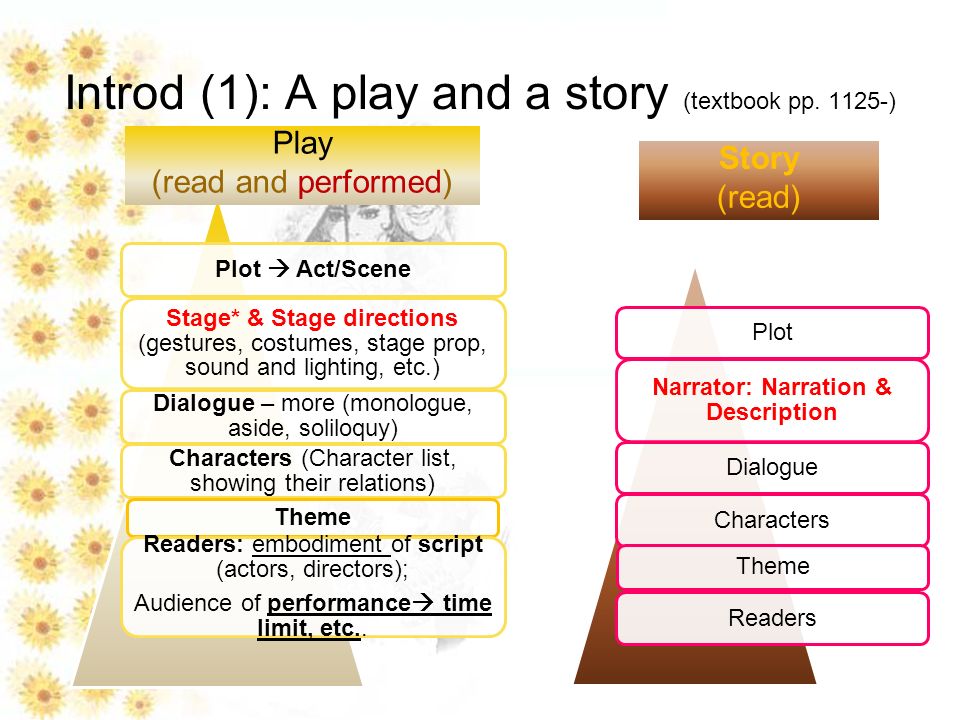 Introd (1): A play and a story (textbook pp. 1125-)

Play
(read and performed)

Plot → Act/Scene

Stage* & Stage directions (gestures, costumes, stage prop, sound and lighting, etc.)

Dialogue – more (monologue, aside, soliloquy)

Characters (Character list, showing their relations)

Theme

Readers: embodiment of script (actors, directors);

Audience of performance→ time limit, etc..

Story
(read)

Plot

Narrator: Narration & Description

Dialogue

Characters

Theme

Readers